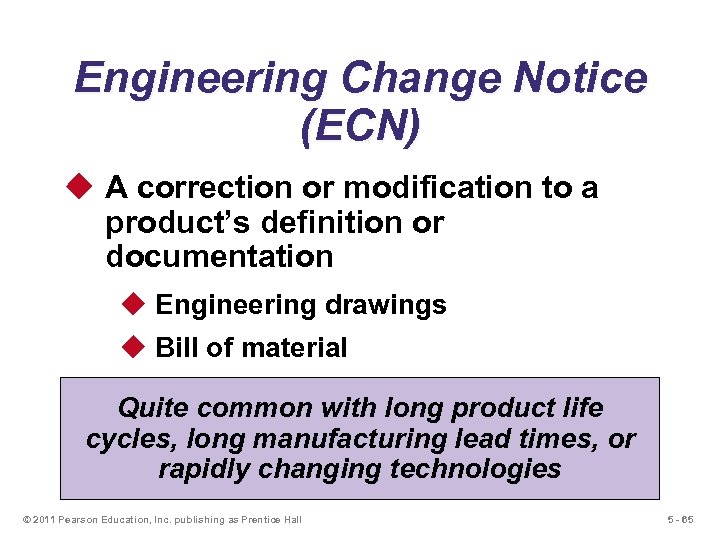 Engineering Change Notice (ECN)

◆ A correction or modification to a product's definition or documentation

◆ Engineering drawings

◆ Bill of material

Quite common with long product life cycles, long manufacturing lead times, or rapidly changing technologies

© 2011 Pearson Education, Inc. publishing as Prentice Hall

5 - 65